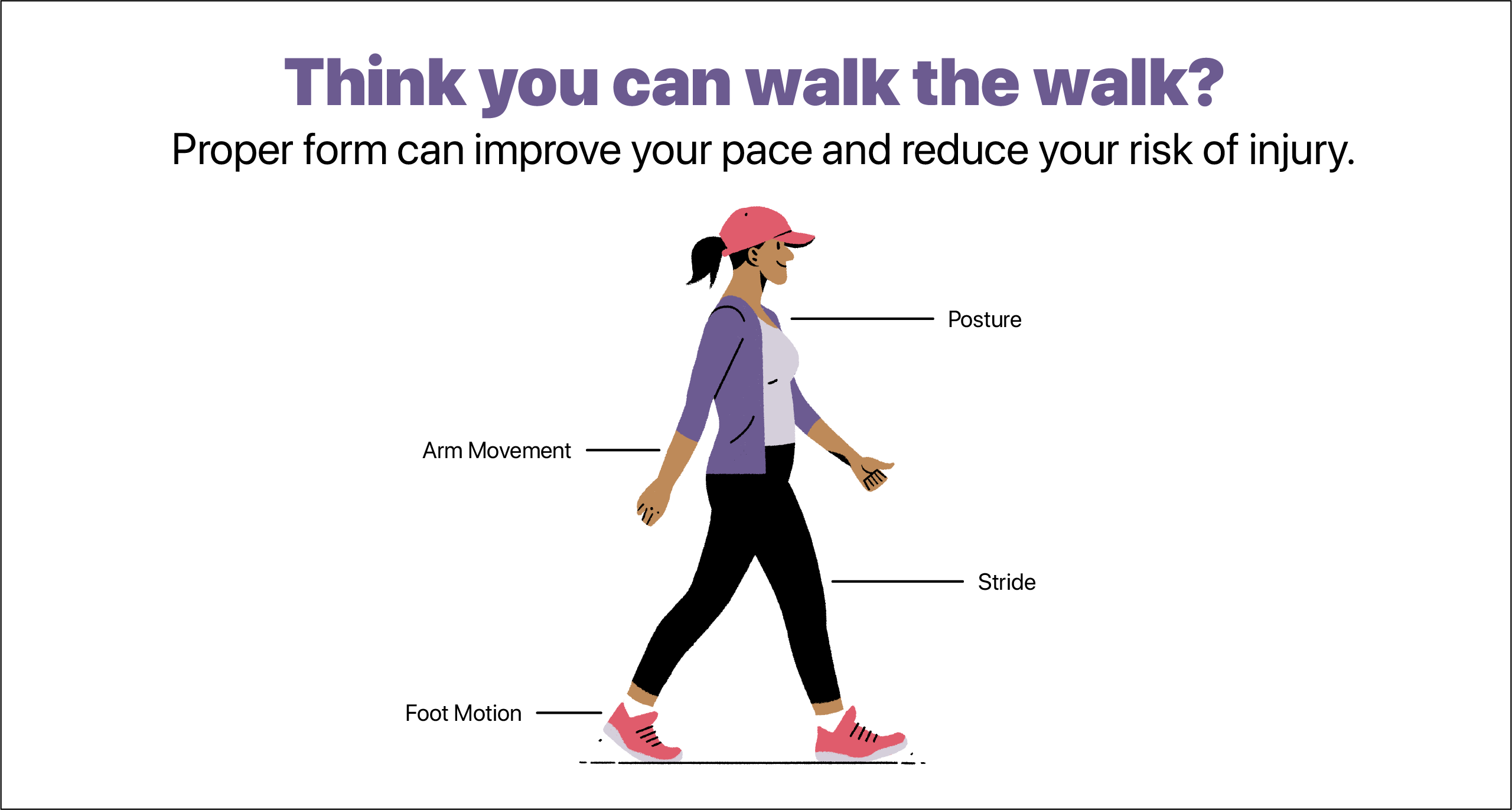 Think you can walk the walk?

Proper form can improve your pace and reduce your risk of injury.

Posture

Arm Movement

Stride

Foot Motion